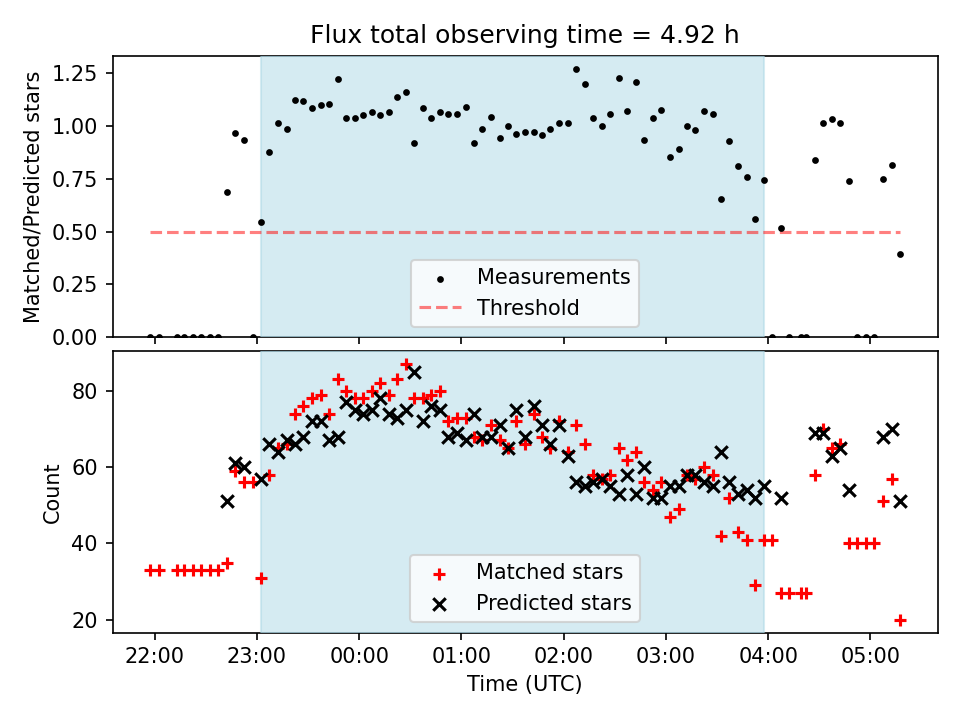 Flux total observing time = 4.92 h

Matched/Predicted stars

1.25
1.00
0.75
0.50
0.25
0.00

Measurements
Threshold

Count

80
60
40
20

Matched stars
Predicted stars

22:00
23:00
00:00
01:00
02:00
03:00
04:00
05:00

Time (UTC)